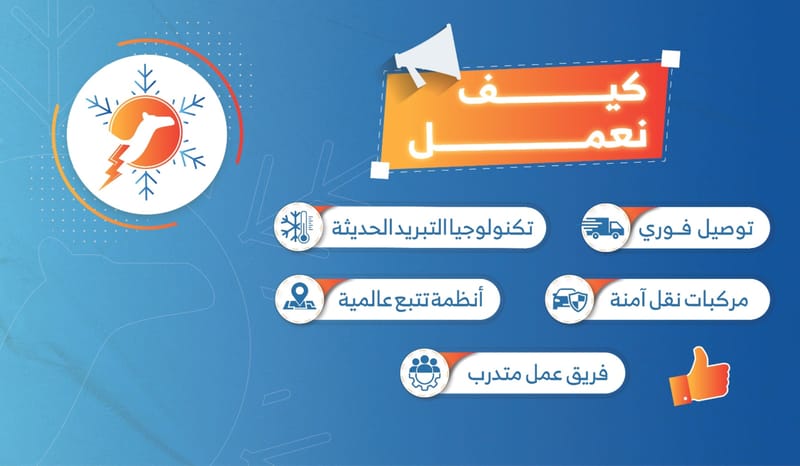 كيف نعمل

توصيل فوري

تكنولوجيا التبريد الحديثة

مركبات نقل آمنة

أنظمة تتبع عالمية

فريق عمل متدرب